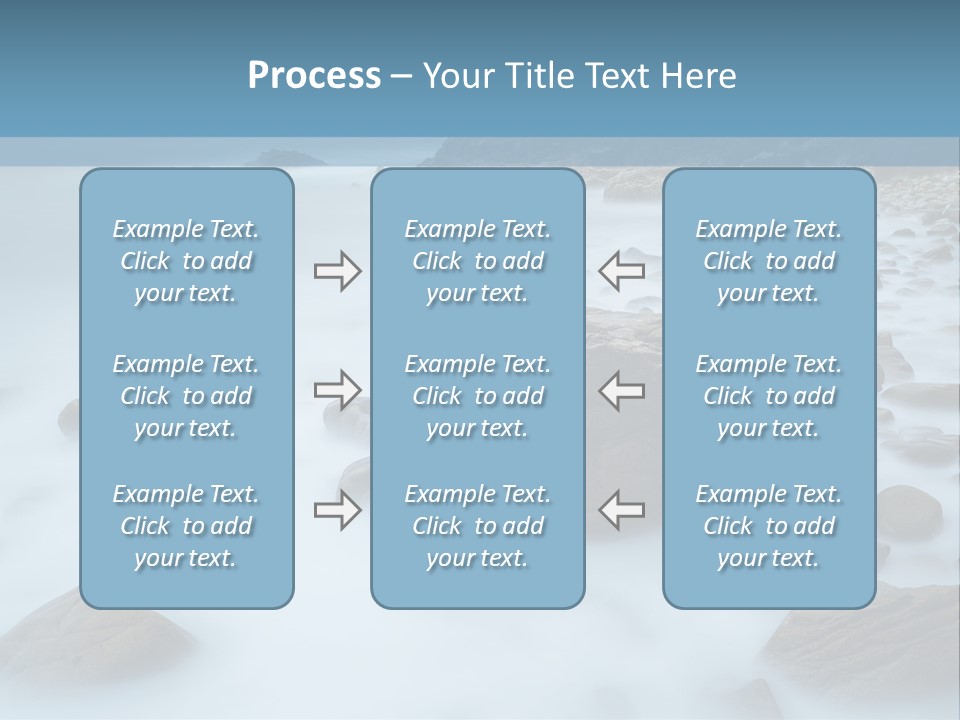 Process – Your Title Text Here

Example Text. Click to add your text.

Example Text. Click to add your text.

Example Text. Click to add your text.

Example Text. Click to add your text.

Example Text. Click to add your text.

Example Text. Click to add your text.

Example Text. Click to add your text.

Example Text. Click to add your text.

Example Text. Click to add your text.